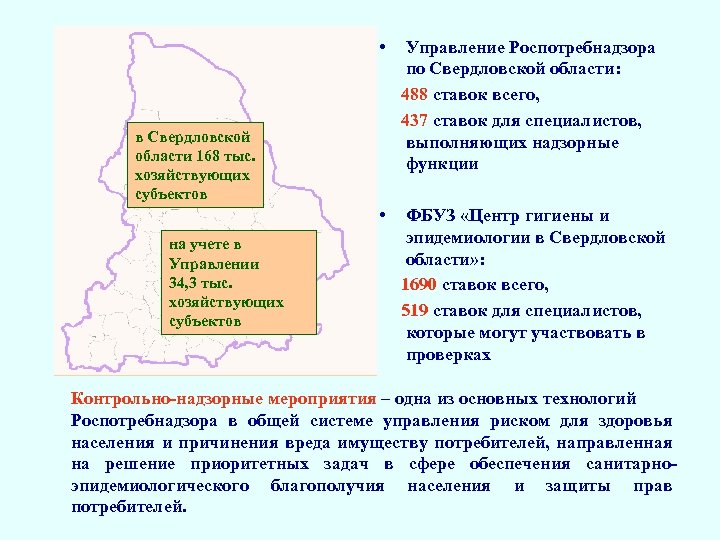 в Свердловской области 168 тыс. хозяйствующих субъектов

на учете в Управлении 34,3 тыс. хозяйствующих субъектов

• Управление Роспотребнадзора по Свердловской области:

488 ставок всего,

437 ставок для специалистов, выполняющих надзорные функции

• ФБУЗ «Центр гигиены и эпидемиологии в Свердловской области»:

1690 ставок всего,

519 ставок для специалистов, которые могут участвовать в проверках

Контрольно-надзорные мероприятия – одна из основных технологий Роспотребнадзора в общей системе управления риском для здоровья населения и причинения вреда имуществу потребителей, направленная на решение приоритетных задач в сфере обеспечения санитарно-эпидемиологического благополучия населения и защиты прав потребителей.